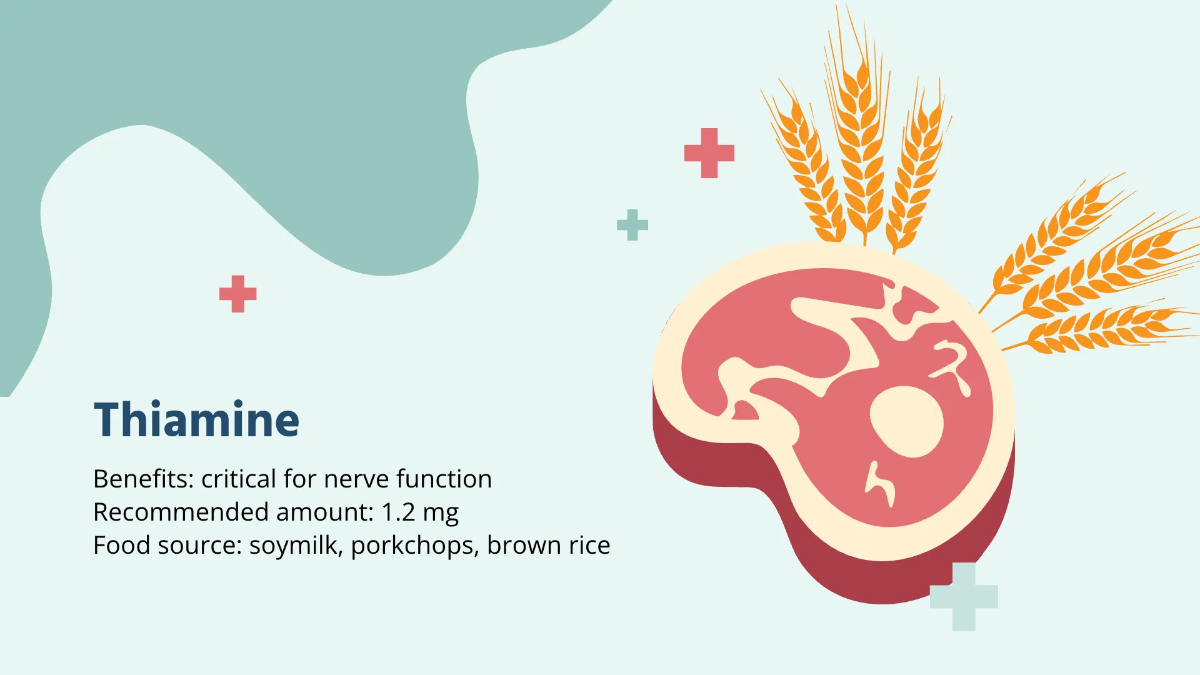 Thiamine

Benefits: critical for nerve function
Recommended amount: 1.2 mg
Food source: soymilk, porkchops, brown rice